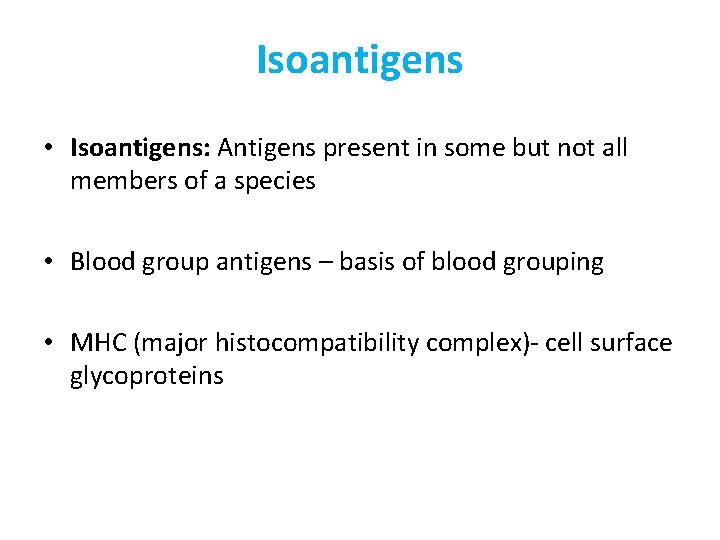 Isoantigens

• Isoantigens: Antigens present in some but not all members of a species

• Blood group antigens – basis of blood grouping

• MHC (major histocompatibility complex)- cell surface glycoproteins